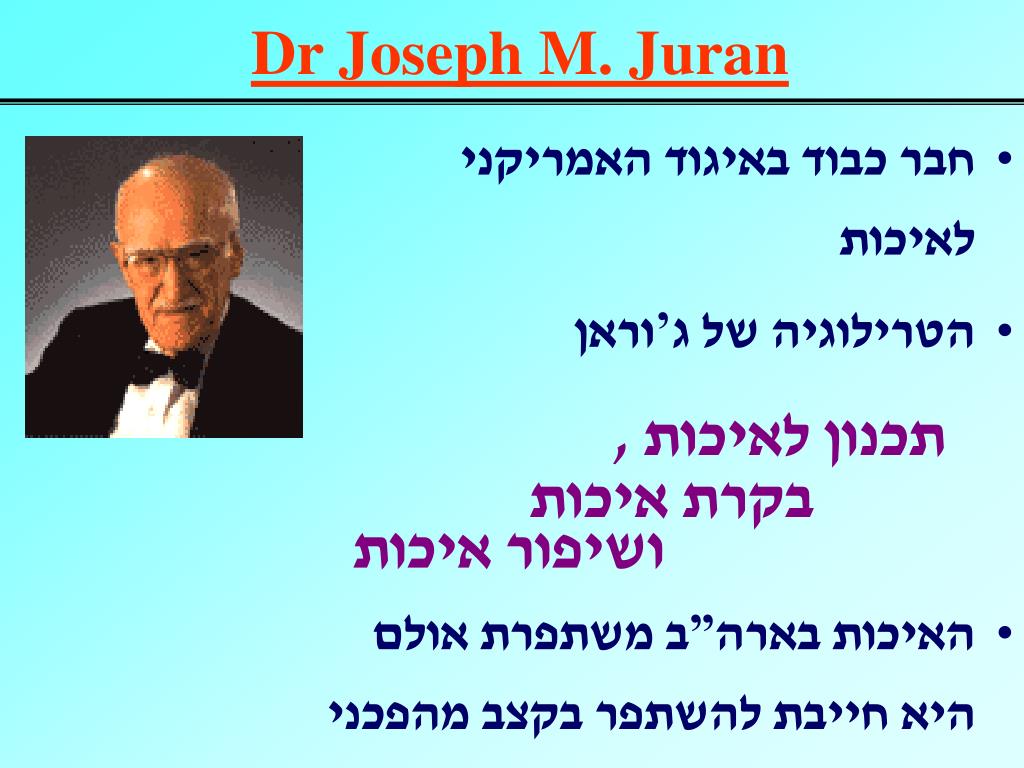 Dr Joseph M. Juran

• חבר כבוד באיגוד האמריקני לאיכות

• הטרילוגיה של ג'וראן

תכנון לאיכות ,
בקרת איכות
ושיפור איכות

• האיכות בארה"ב משתפרת אולם היא חייבת להשתפר בקצב מהפכני